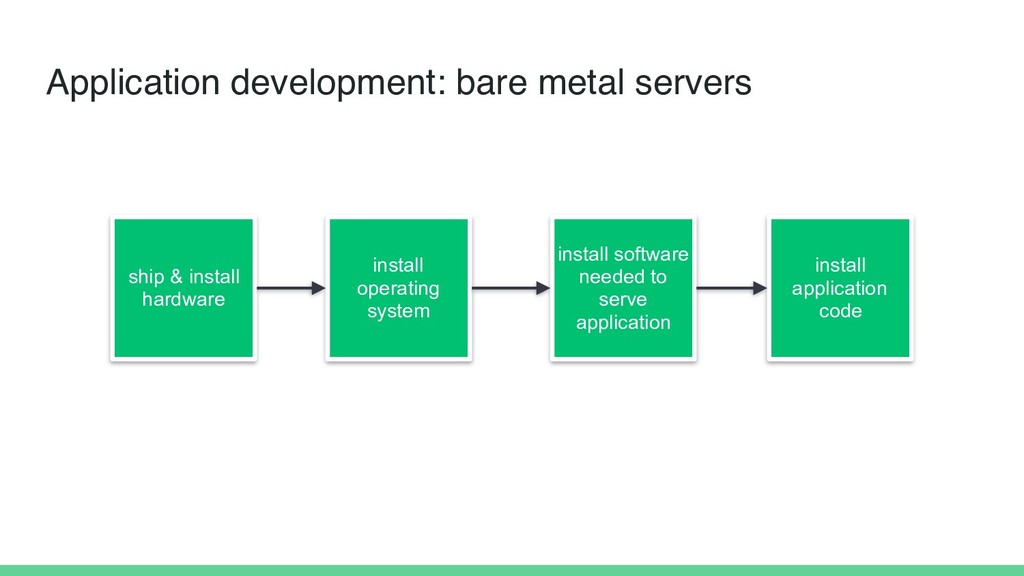 Application development: bare metal servers

ship & install hardware

install operating system

install software needed to serve application

install application code